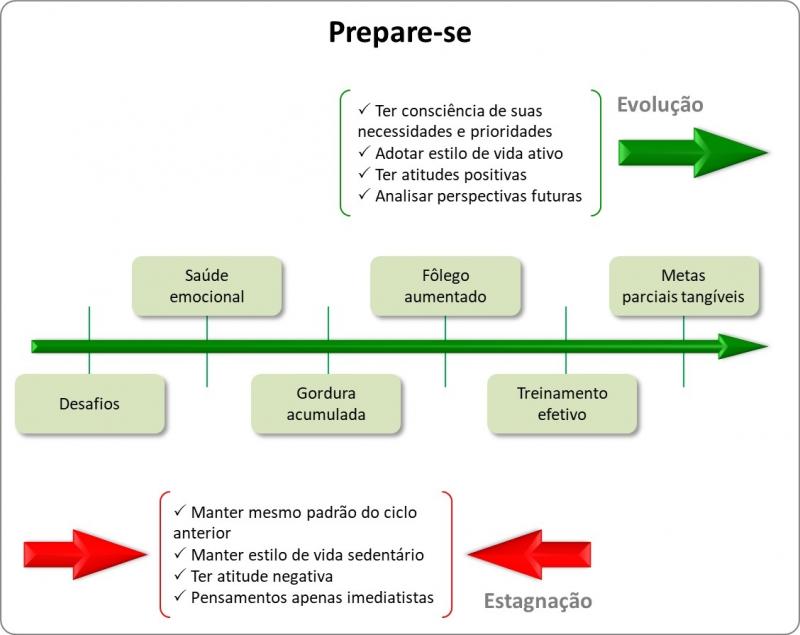 Prepare-se

✓ Ter consciência de suas necessidades e prioridades
✓ Adotar estilo de vida ativo
✓ Ter atitudes positivas
✓ Analisar perspectivas futuras

Evolução

Saúde emocional

Fôlego aumentado

Metas parciais tangíveis

Desafios

Gordura acumulada

Treinamento efetivo

✓ Manter mesmo padrão do ciclo anterior
✓ Manter estilo de vida sedentário
✓ Ter atitude negativa
✓ Pensamentos apenas imediatistas

Estagnação